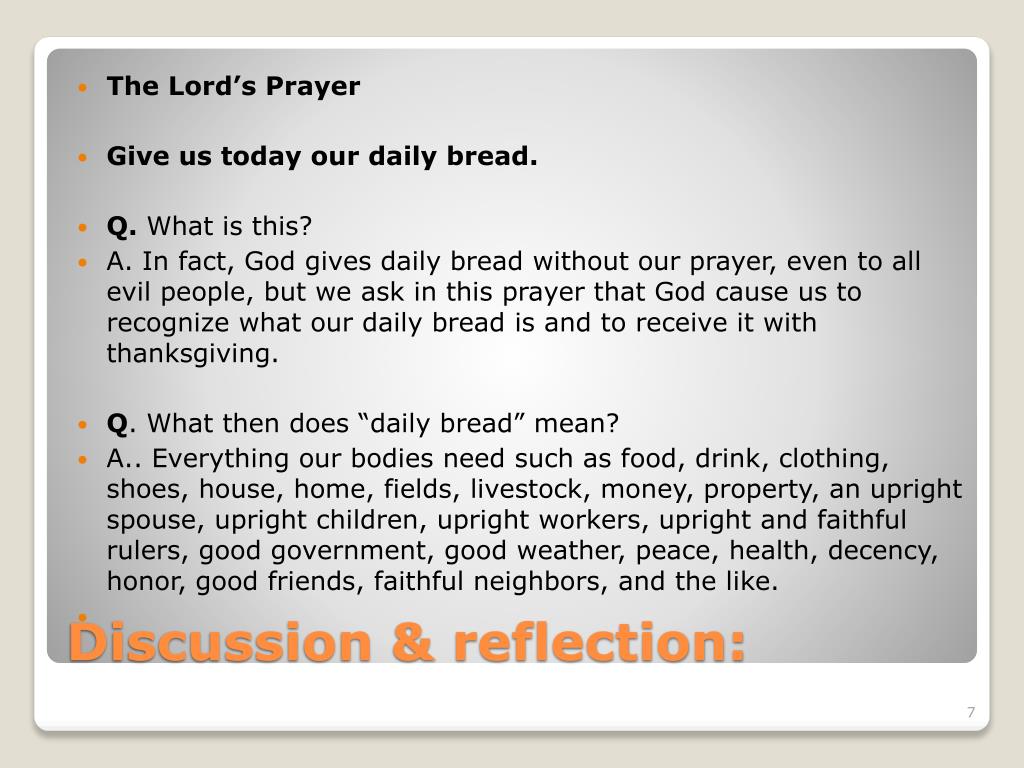 The Lord's Prayer

Give us today our daily bread.

Q. What is this?

A. In fact, God gives daily bread without our prayer, even to all evil people, but we ask in this prayer that God cause us to recognize what our daily bread is and to receive it with thanksgiving.

Q. What then does "daily bread" mean?

A.. Everything our bodies need such as food, drink, clothing, shoes, house, home, fields, livestock, money, property, an upright spouse, upright children, upright workers, upright and faithful rulers, good government, good weather, peace, health, decency, honor, good friends, faithful neighbors, and the like.

Discussion & reflection:

7